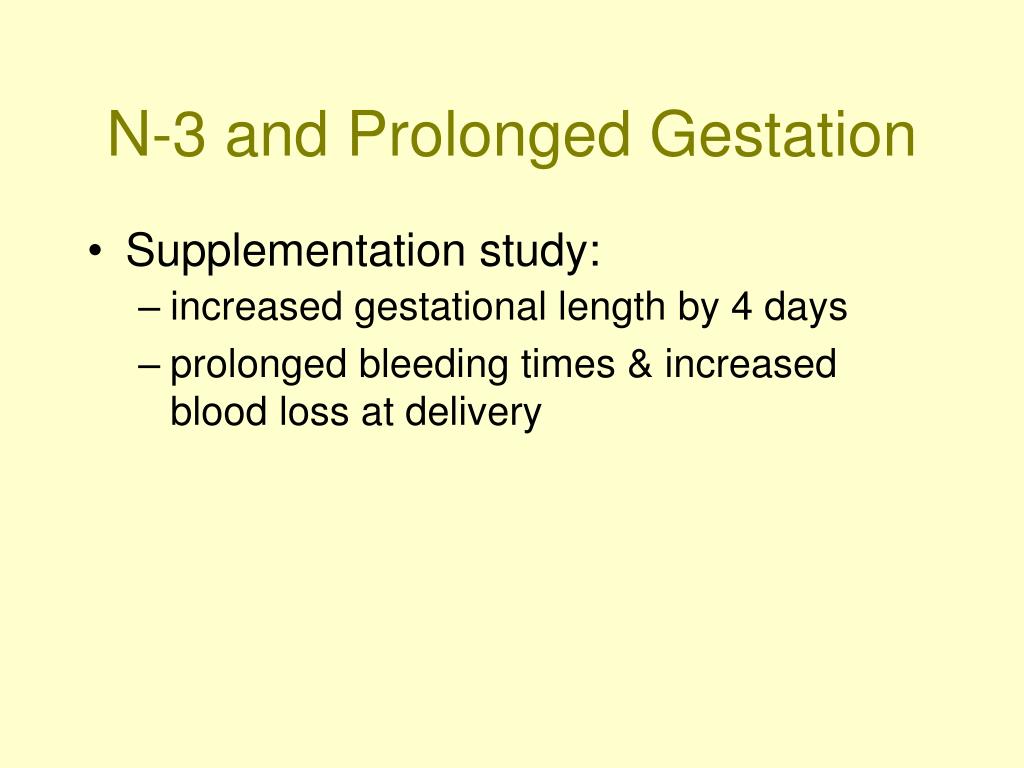 N-3 and Prolonged Gestation

• Supplementation study:
– increased gestational length by 4 days
– prolonged bleeding times & increased blood loss at delivery